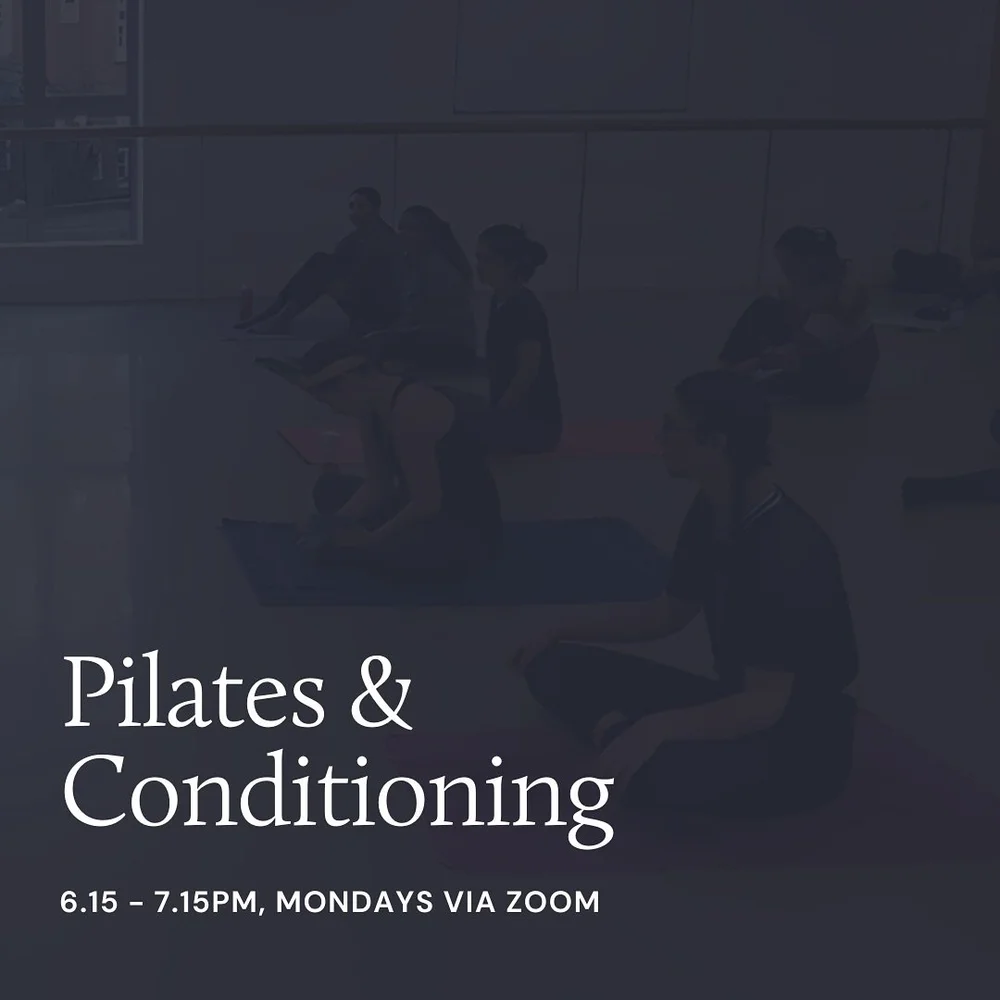 Pilates & Conditioning

6.15 - 7.15PM, MONDAYS VIA ZOOM